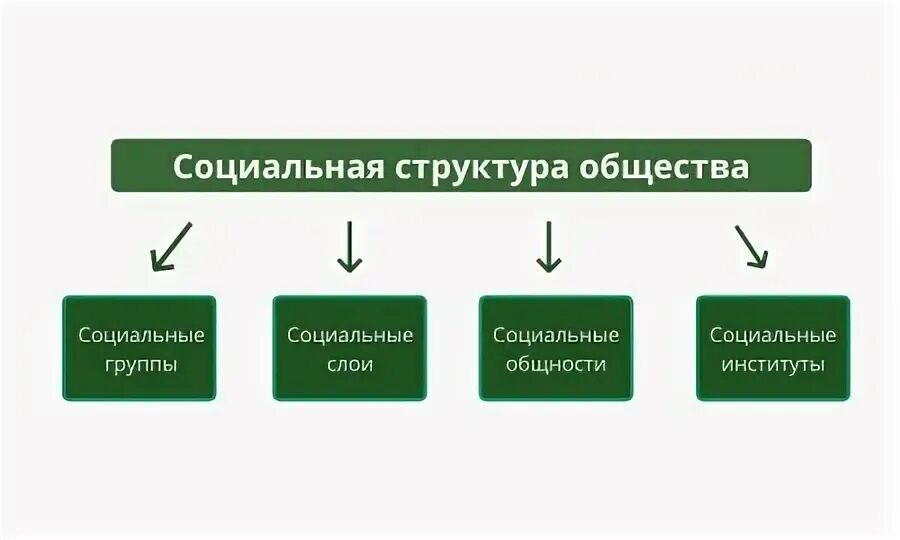 Социальная структура общества

Социальные группы

Социальные слои

Социальные общности

Социальные институты